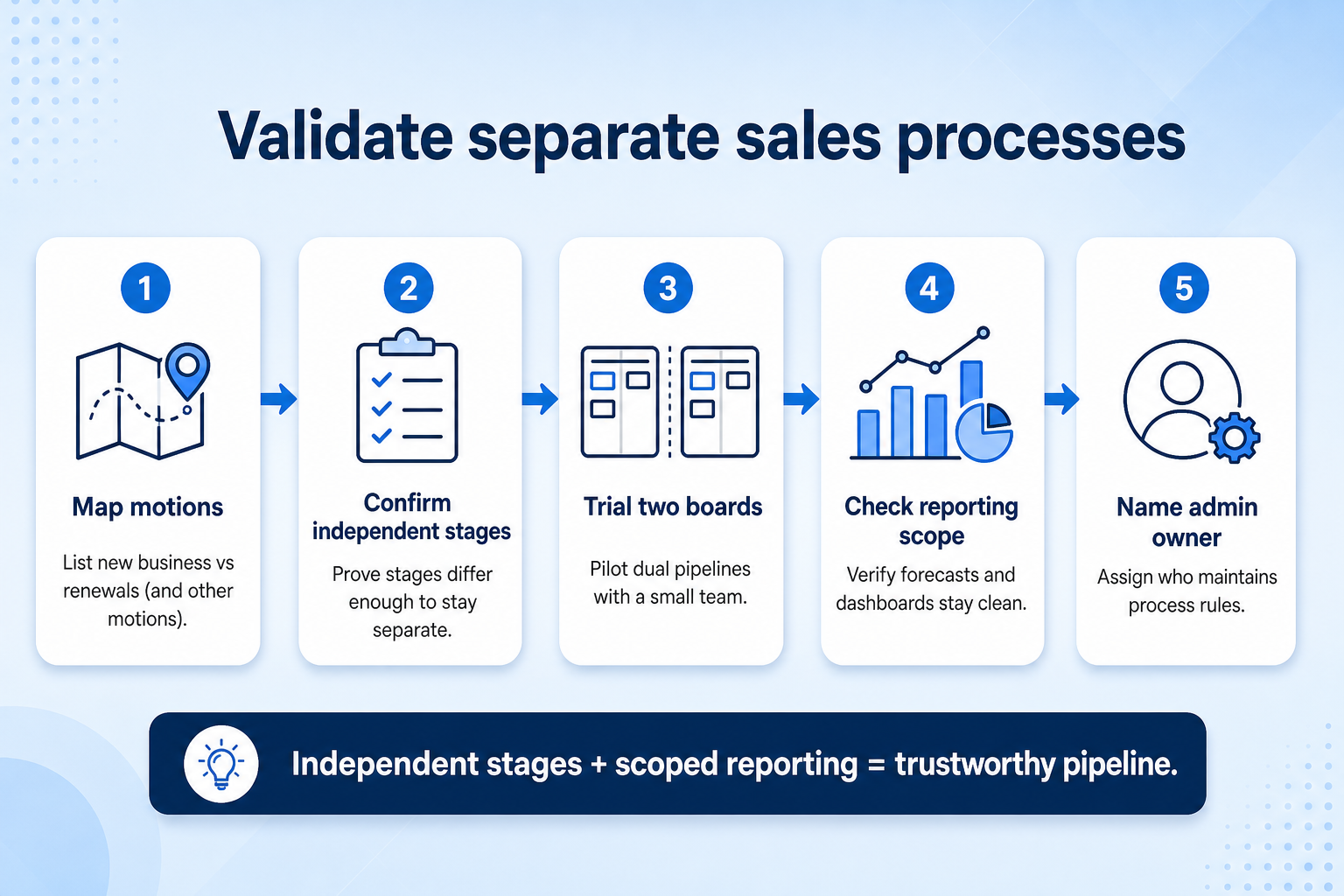 Validate separate sales processes

1

Map motions

List new business vs renewals (and other motions).

2

Confirm independent stages

Prove stages differ enough to stay separate.

3

Trial two boards

Pilot dual pipelines with a small team.

4

Check reporting scope

Verify forecasts and dashboards stay clean.

5

Name admin owner

Assign who maintains process rules.

Independent stages + scoped reporting = trustworthy pipeline.